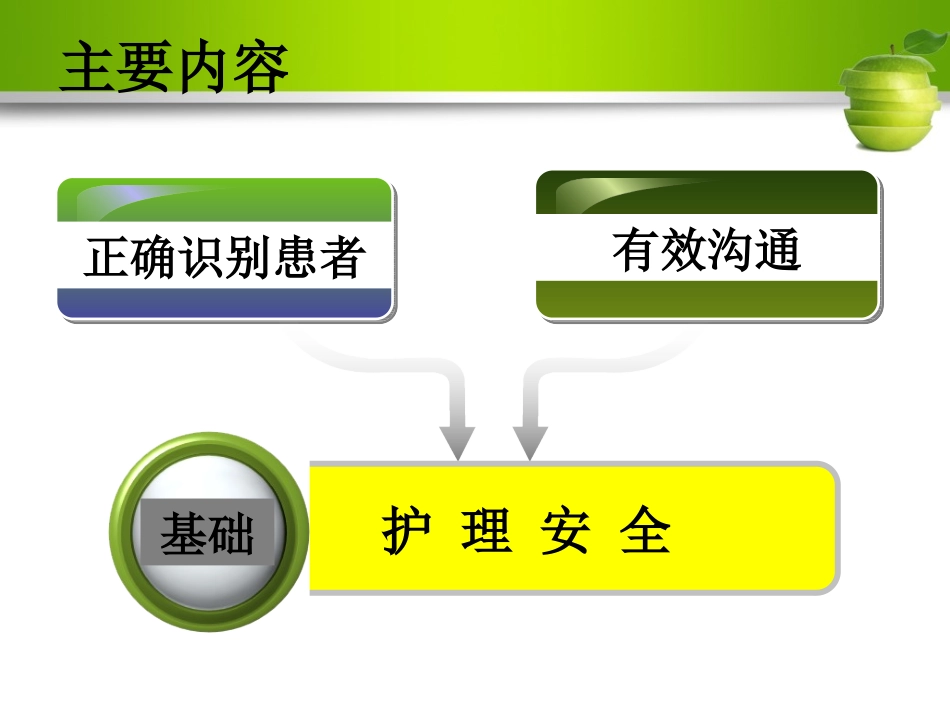 主要内容

正确识别患者

有效沟通

基础

护 理 安 全